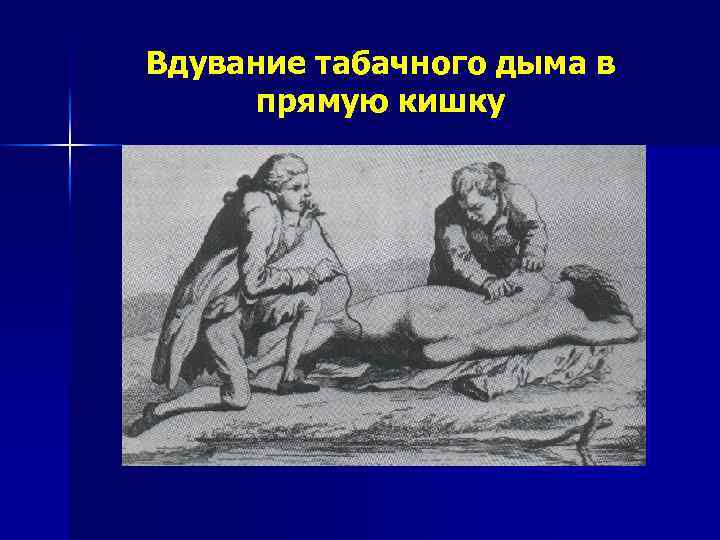 Вдувание табачного дыма в прямую кишку